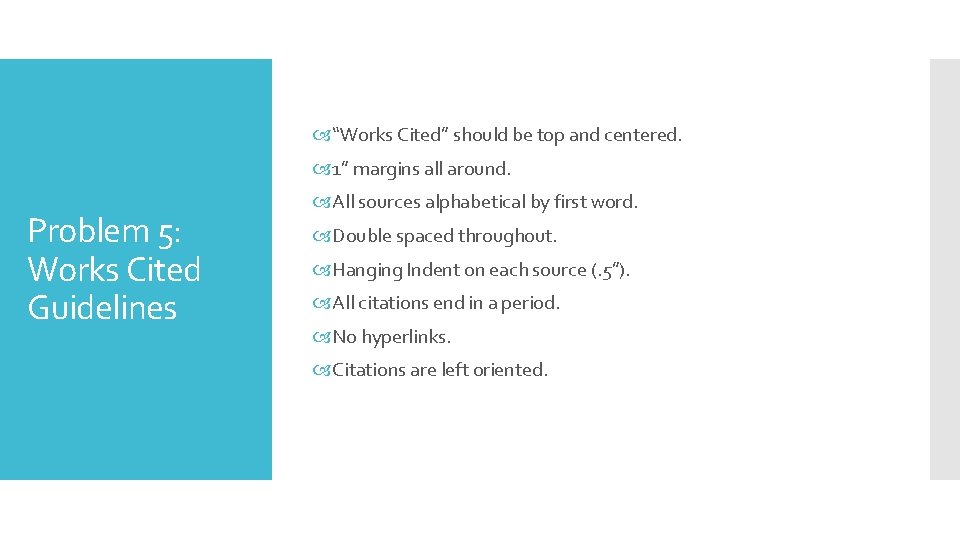 Problem 5: Works Cited Guidelines

“Works Cited” should be top and centered.

1” margins all around.

All sources alphabetical by first word.

Double spaced throughout.

Hanging Indent on each source (.5”).

All citations end in a period.

No hyperlinks.

Citations are left oriented.